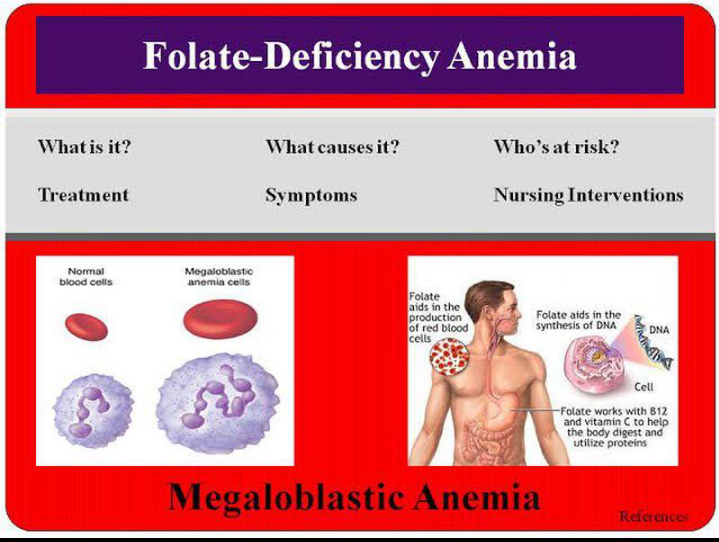 Folate-Deficiency Anemia

What is it?
What causes it?
Who's at risk?
Treatment
Symptoms
Nursing Interventions

Normal blood cells
Megaloblastic anemia cells

Folate aids in the production of red blood cells
Folate aids in the synthesis of DNA
DNA
Cell
Folate works with B12 and vitamin C to help the body digest and utilize proteins

Megaloblastic Anemia

References